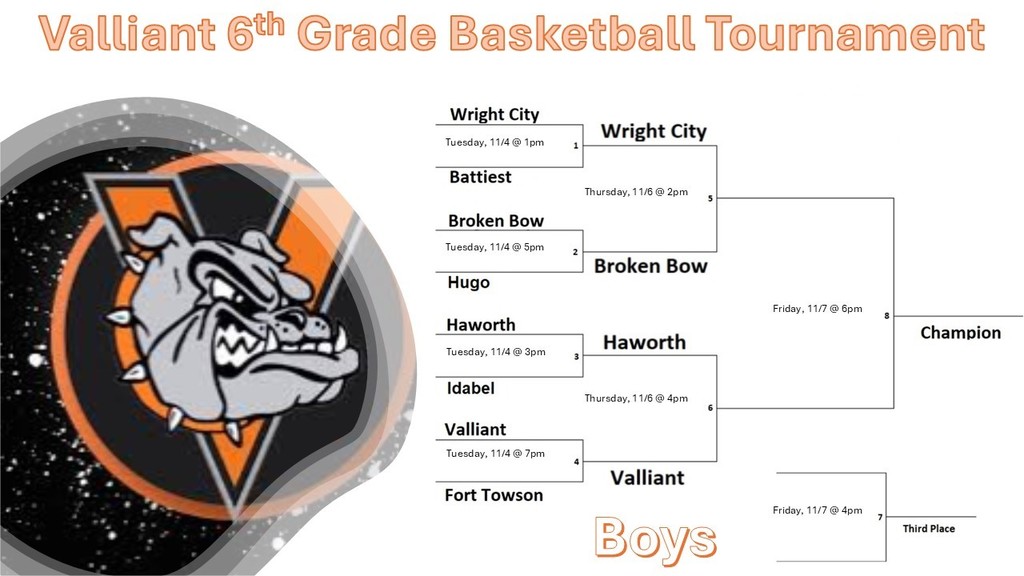 Valliant 6$^{th}$ Grade Basketball Tournament

Wright City
Tuesday, 11/4 @ 1pm
1
Battiest

Broken Bow
Tuesday, 11/4 @ 5pm
2
Hugo

Haworth
Tuesday, 11/4 @ 3pm
3
Idabel

Valliant
Tuesday, 11/4 @ 7pm
4
Fort Towson

Wright City
Thursday, 11/6 @ 2pm
5
Broken Bow

Haworth
Thursday, 11/6 @ 4pm
6
Valliant

Friday, 11/7 @ 6pm
8
Champion

Friday, 11/7 @ 4pm
7
Third Place

Boys